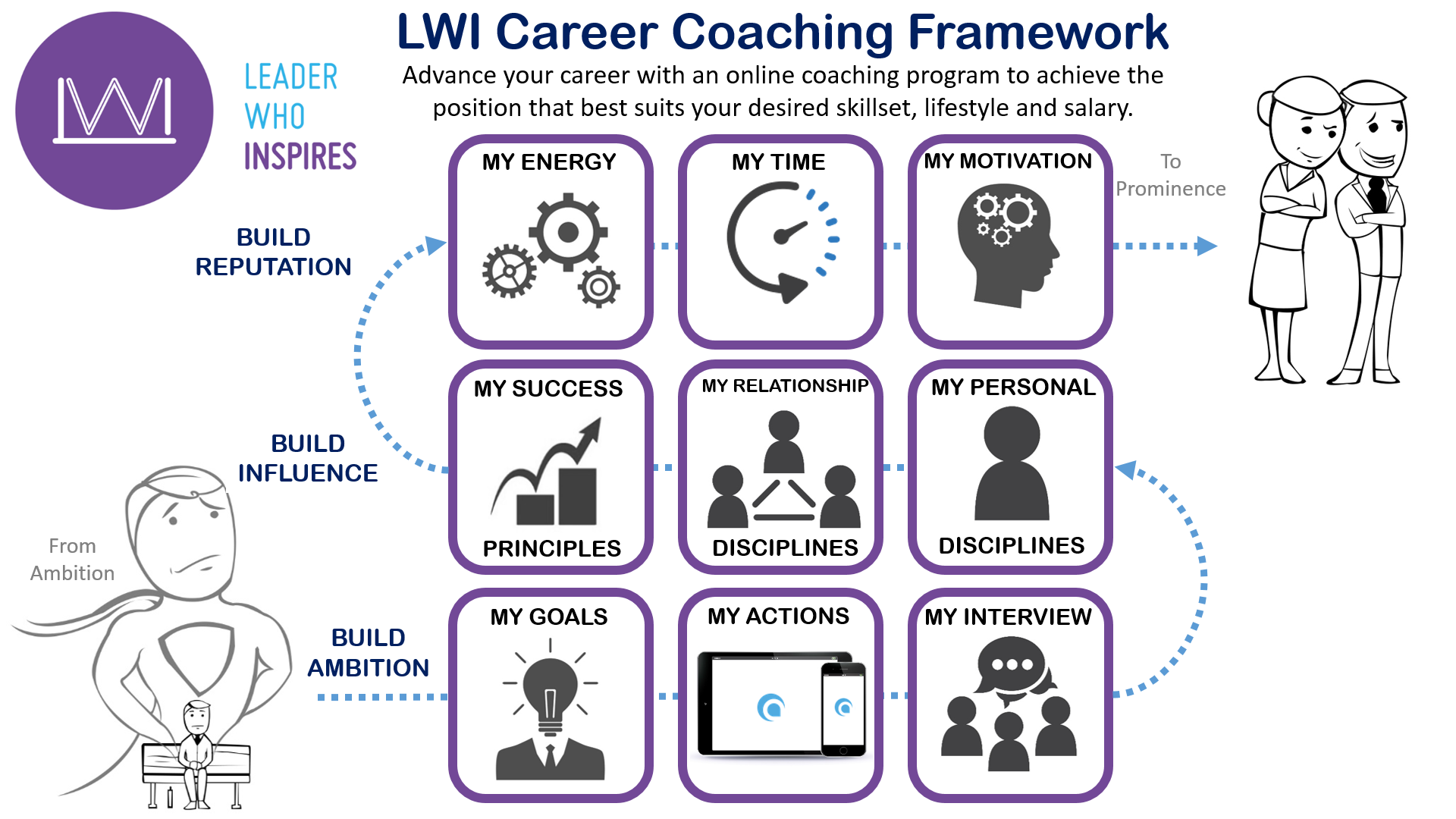 LWI

LEADER
WHO
INSPIRES

LWI Career Coaching Framework

Advance your career with an online coaching program to achieve the position that best suits your desired skillset, lifestyle and salary.

BUILD
REPUTATION

MY ENERGY

MY TIME

MY MOTIVATION

To
Prominence

BUILD
INFLUENCE

MY SUCCESS
PRINCIPLES

MY RELATIONSHIP
DISCIPLINES

MY PERSONAL
DISCIPLINES

From
Ambition

BUILD
AMBITION

MY GOALS

MY ACTIONS

MY INTERVIEW